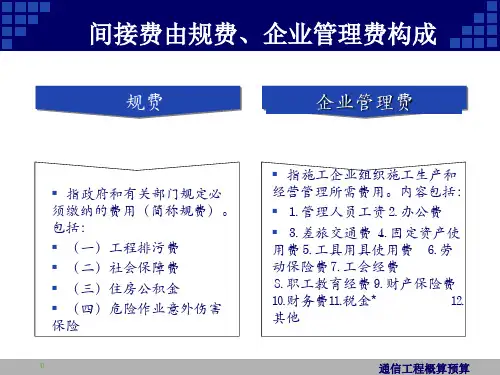 间接费由规费、企业管理费构成

规费

企业管理费

▪ 指政府和有关部门规定必须缴纳的费用（简称规费）。包括：

▪ （一）工程排污费

▪ （二）社会保障费

▪ （三）住房公积金

▪ （四）危险作业意外伤害保险

▪ 指施工企业组织施工生产和经营管理所需费用。内容包括：

▪ 1.管理人员工资 2.办公费

▪ 3.差旅交通费 4.固定资产使用费 5.工具用具使用费 6.劳动保险费 7.工会经费 8.职工教育经费 9.财产保险费 10.财务费 11.税金* 12.其他

0

通信工程概算预算